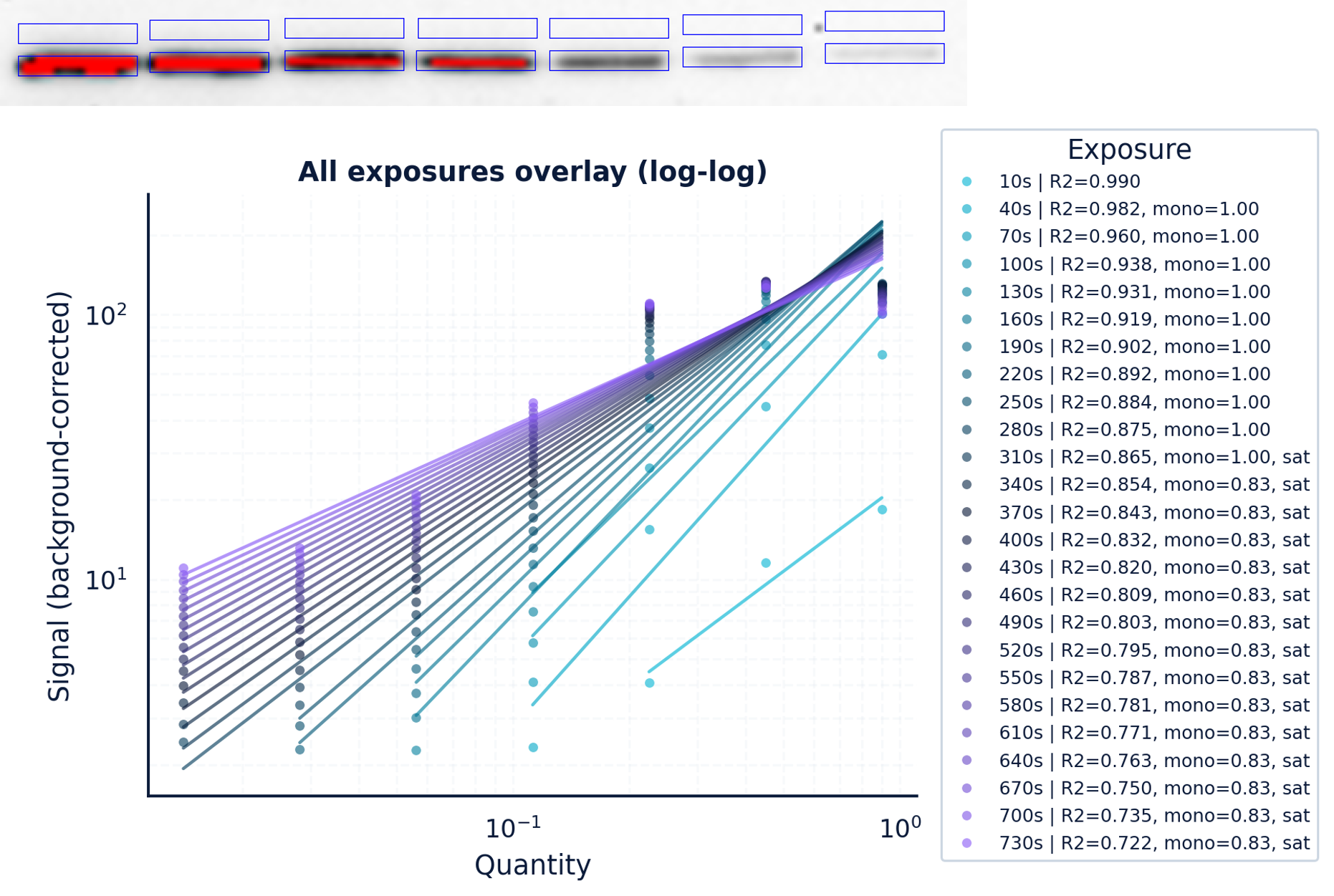 All exposures overlay (log-log)

Signal (background-corrected)

$10^2$

$10^1$

$10^{-1}$

$10^0$

Quantity

Exposure
10s | R2=0.990
40s | R2=0.982, mono=1.00
70s | R2=0.960, mono=1.00
100s | R2=0.938, mono=1.00
130s | R2=0.931, mono=1.00
160s | R2=0.919, mono=1.00
190s | R2=0.902, mono=1.00
220s | R2=0.892, mono=1.00
250s | R2=0.884, mono=1.00
280s | R2=0.875, mono=1.00
310s | R2=0.865, mono=1.00, sat
340s | R2=0.854, mono=0.83, sat
370s | R2=0.843, mono=0.83, sat
400s | R2=0.832, mono=0.83, sat
430s | R2=0.820, mono=0.83, sat
460s | R2=0.809, mono=0.83, sat
490s | R2=0.803, mono=0.83, sat
520s | R2=0.795, mono=0.83, sat
550s | R2=0.787, mono=0.83, sat
580s | R2=0.781, mono=0.83, sat
610s | R2=0.771, mono=0.83, sat
640s | R2=0.763, mono=0.83, sat
670s | R2=0.750, mono=0.83, sat
700s | R2=0.735, mono=0.83, sat
730s | R2=0.722, mono=0.83, sat